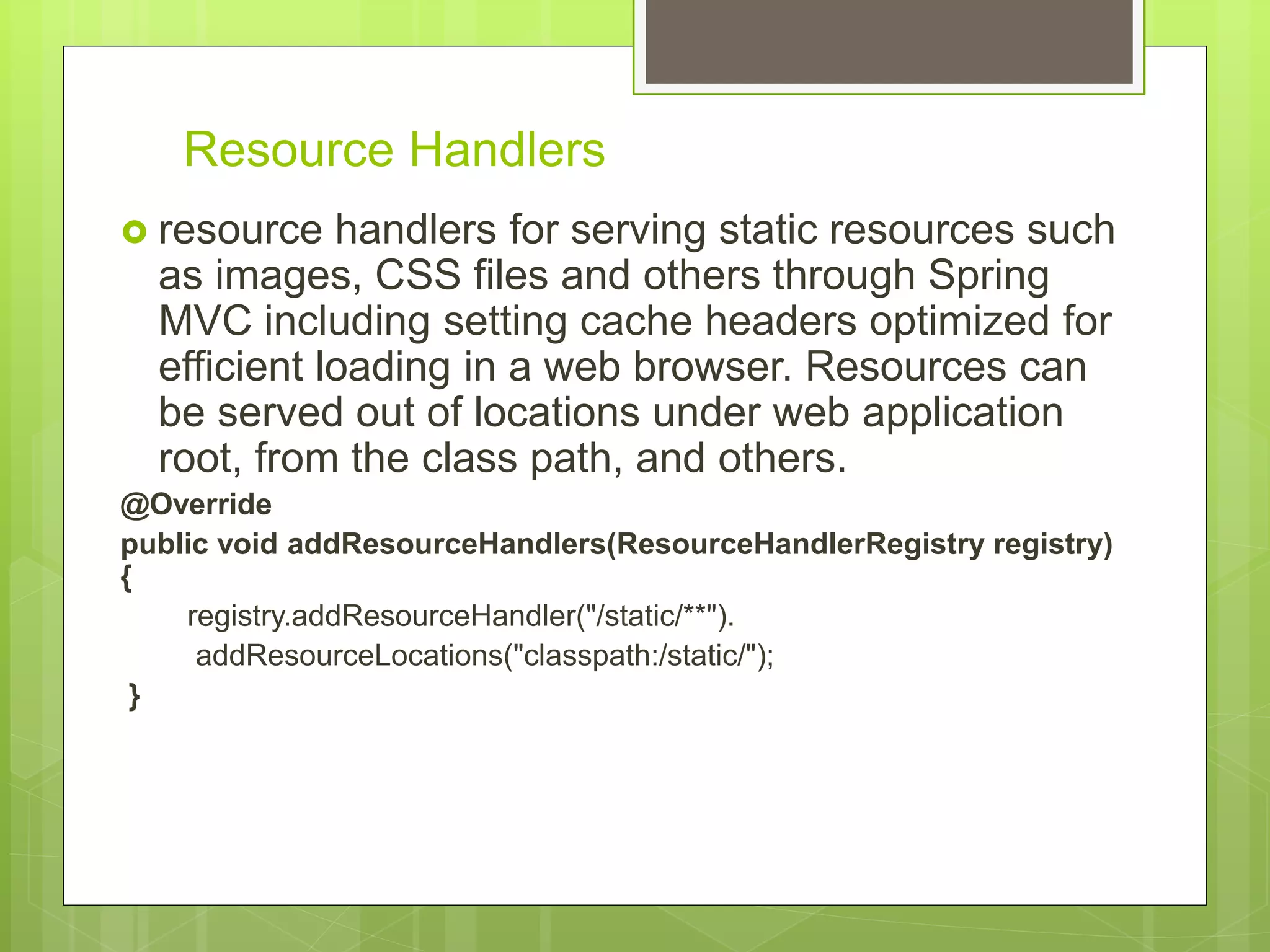 Resource Handlers

resource handlers for serving static resources such as images, CSS files and others through Spring MVC including setting cache headers optimized for efficient loading in a web browser. Resources can be served out of locations under web application root, from the class path, and others.

@Override
public void addResourceHandlers(ResourceHandlerRegistry registry)
{
registry.addResourceHandler("/static/**").
addResourceLocations("classpath:/static/");
}